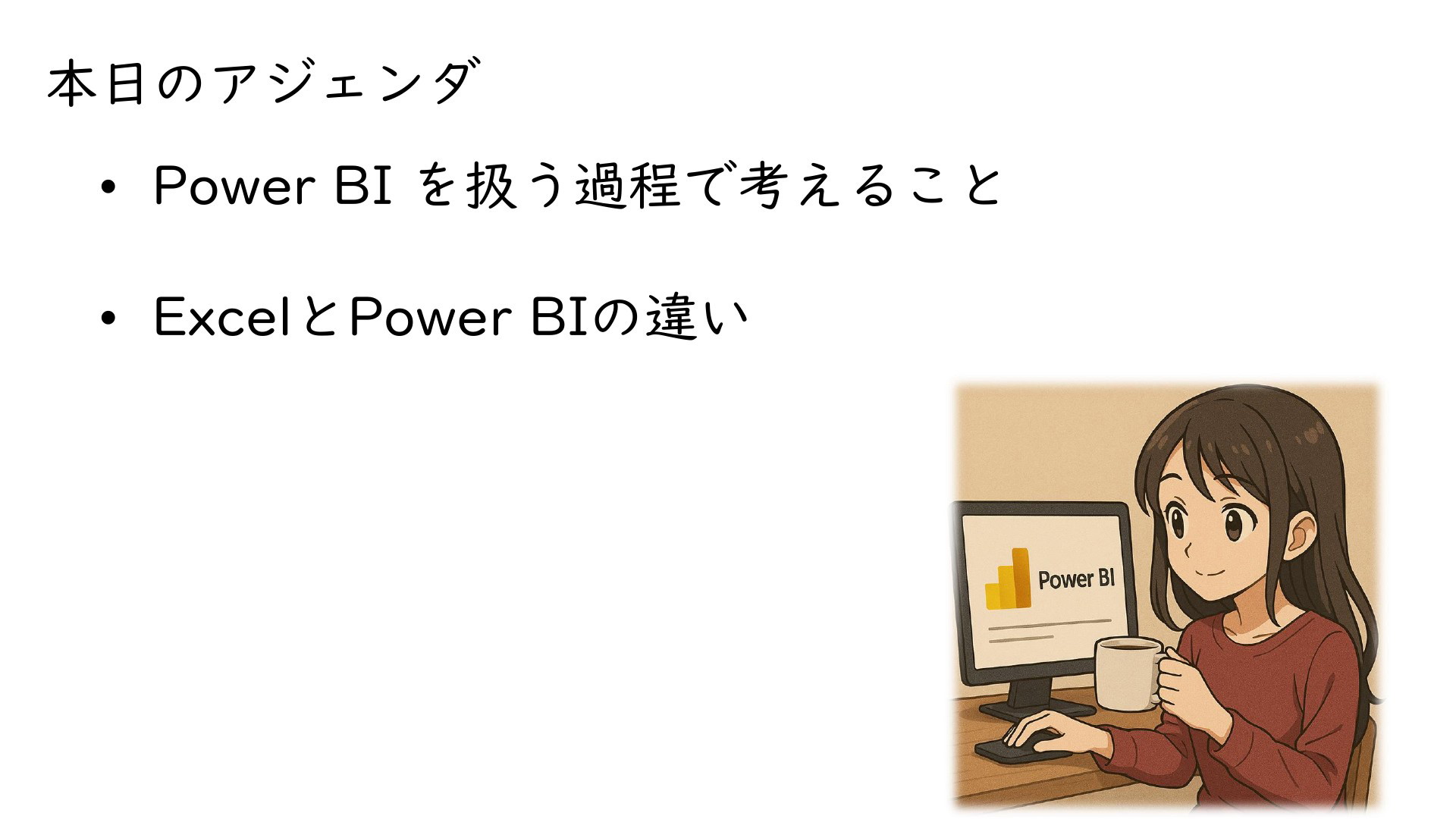 本日のアジェンダ

• Power BI を扱う過程で考えること

• ExcelとPower BIの違い

Power BI